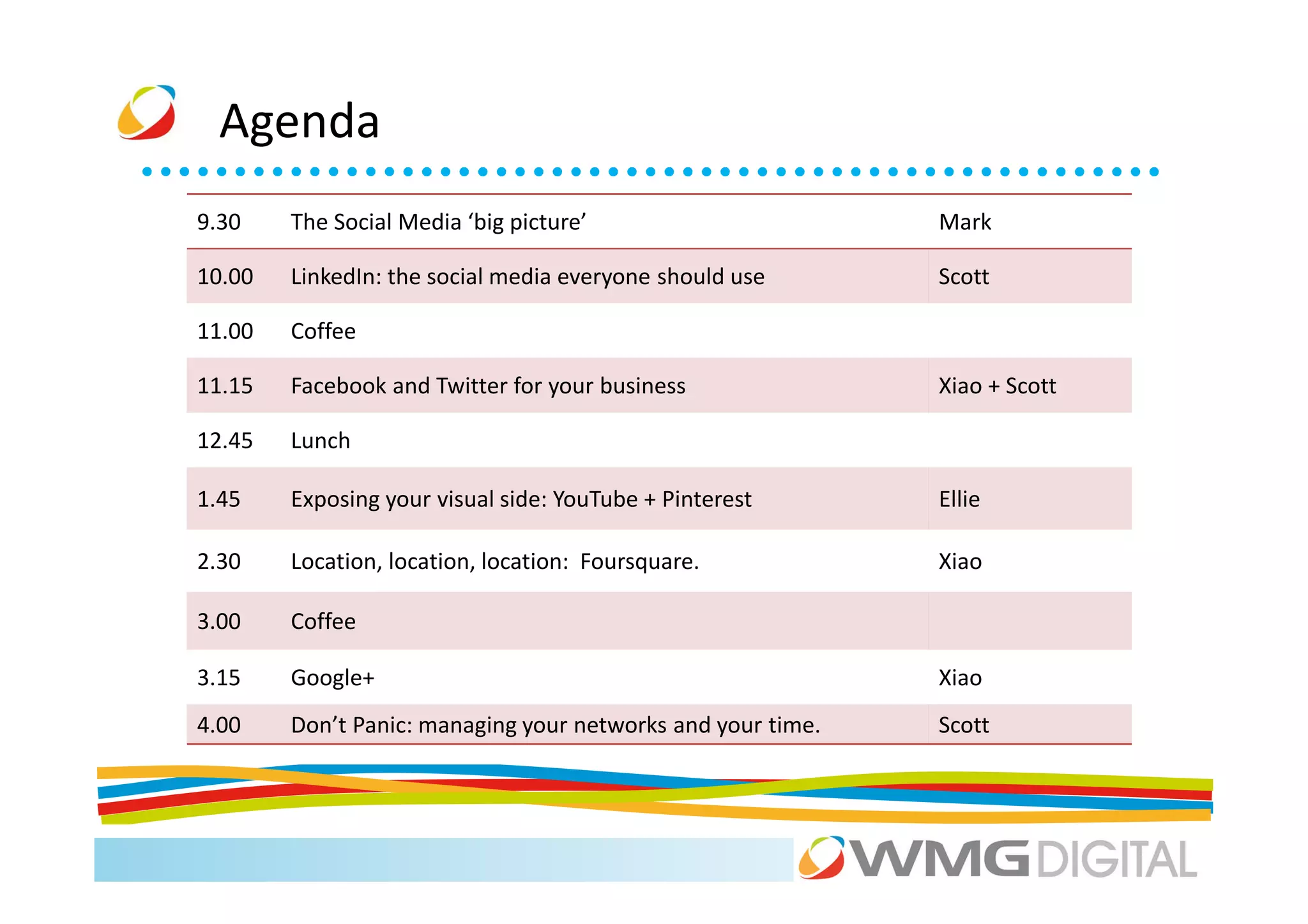 Agenda

| | | |
|---|---|---|
| 9.30 | The Social Media ‘big picture’ | Mark |
| 10.00 | LinkedIn: the social media everyone should use | Scott |
| 11.00 | Coffee | |
| 11.15 | Facebook and Twitter for your business | Xiao + Scott |
| 12.45 | Lunch | |
| 1.45 | Exposing your visual side: YouTube + Pinterest | Ellie |
| 2.30 | Location, location, location: Foursquare. | Xiao |
| 3.00 | Coffee | |
| 3.15 | Google+ | Xiao |
| 4.00 | Don’t Panic: managing your networks and your time. | Scott |

WMG DIGITAL